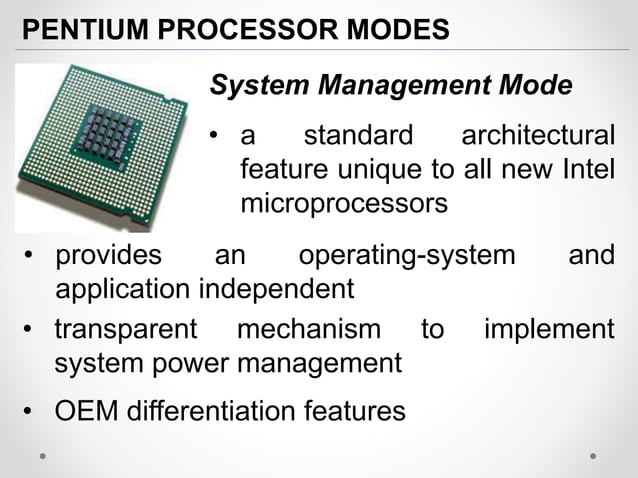 PENTIUM PROCESSOR MODES

System Management Mode

• a standard architectural feature unique to all new Intel microprocessors

• provides an operating-system and application independent

• transparent mechanism to implement system power management

• OEM differentiation features